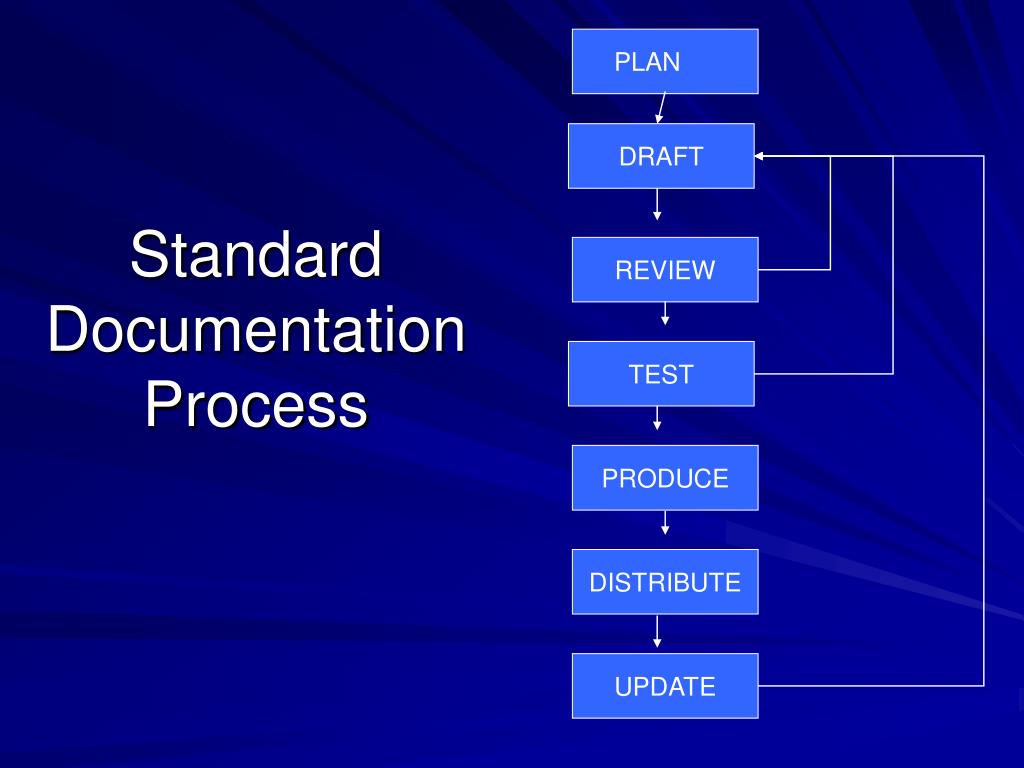 Standard Documentation Process

PLAN

DRAFT

REVIEW

TEST

PRODUCE

DISTRIBUTE

UPDATE